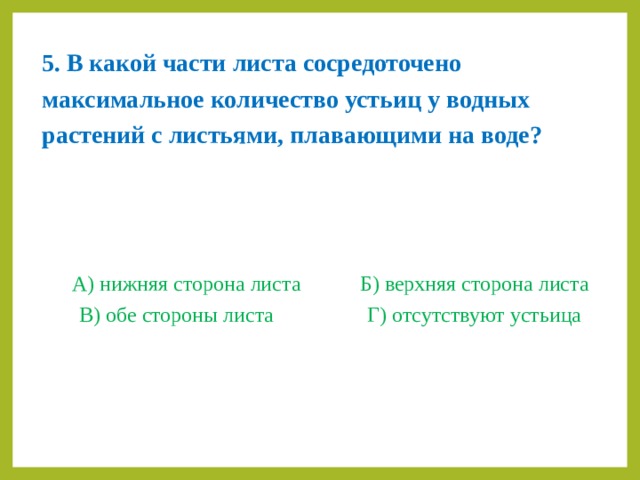 5. В какой части листа сосредоточено максимальное количество устьиц у водных растений с листьями, плавающими на воде?

А) нижняя сторона листа Б) верхняя сторона листа
В) обе стороны листа Г) отсутствуют устьица